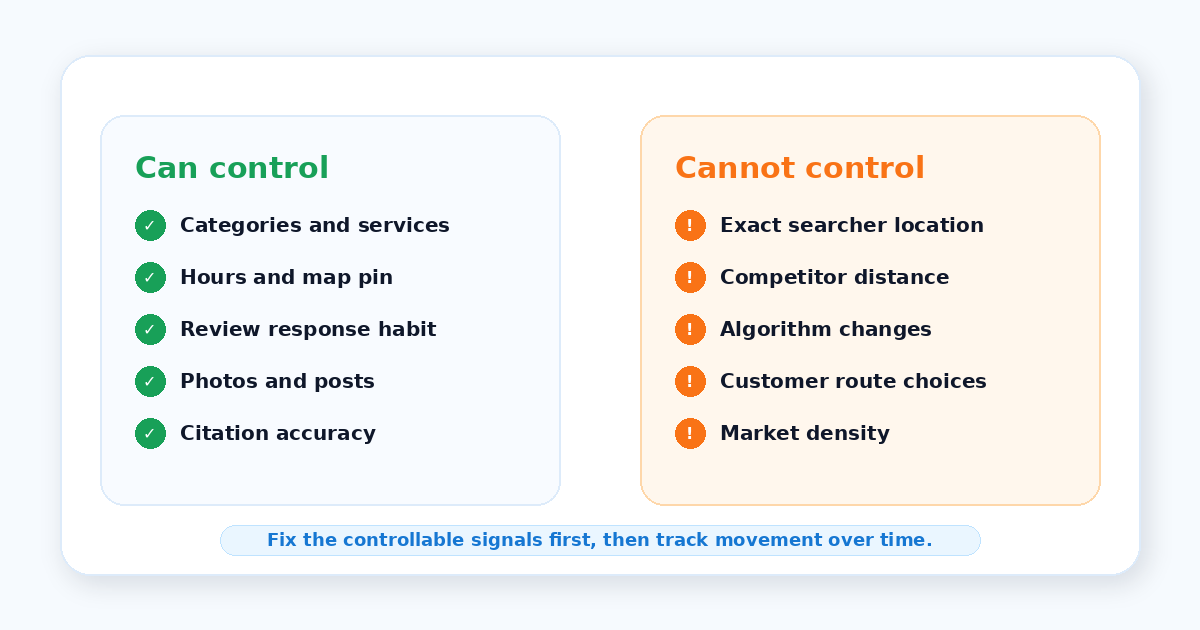 Can control

✓ Categories and services
✓ Hours and map pin
✓ Review response habit
✓ Photos and posts
✓ Citation accuracy

Cannot control

! Exact searcher location
! Competitor distance
! Algorithm changes
! Customer route choices
! Market density

Fix the controllable signals first, then track movement over time.